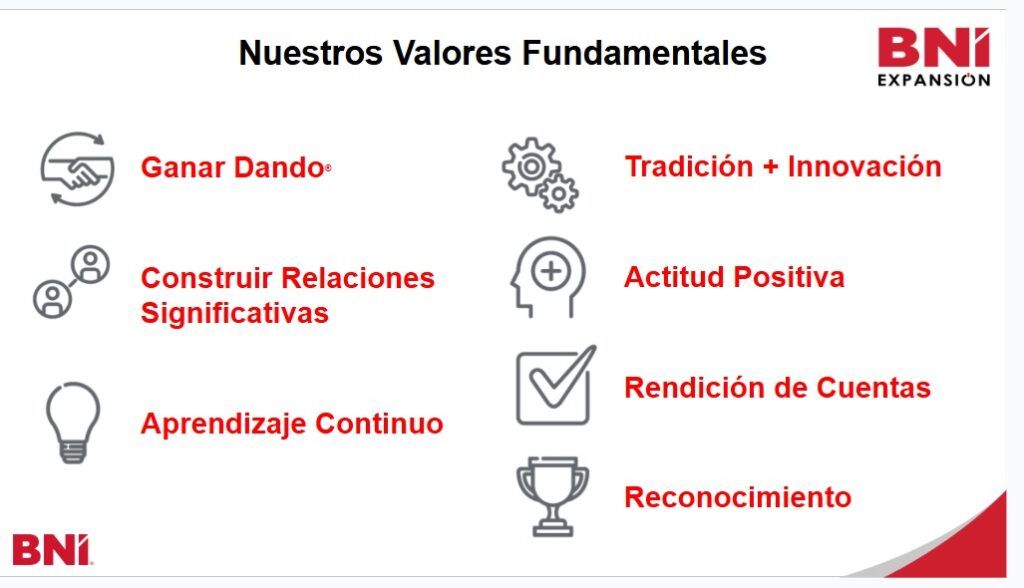 Nuestros Valores Fundamentales

BNI EXPANSIÓN

Ganar Dando®

Construir Relaciones Significativas

Aprendizaje Continuo

Tradición + Innovación

Actitud Positiva

Rendición de Cuentas

Reconocimiento

BNI